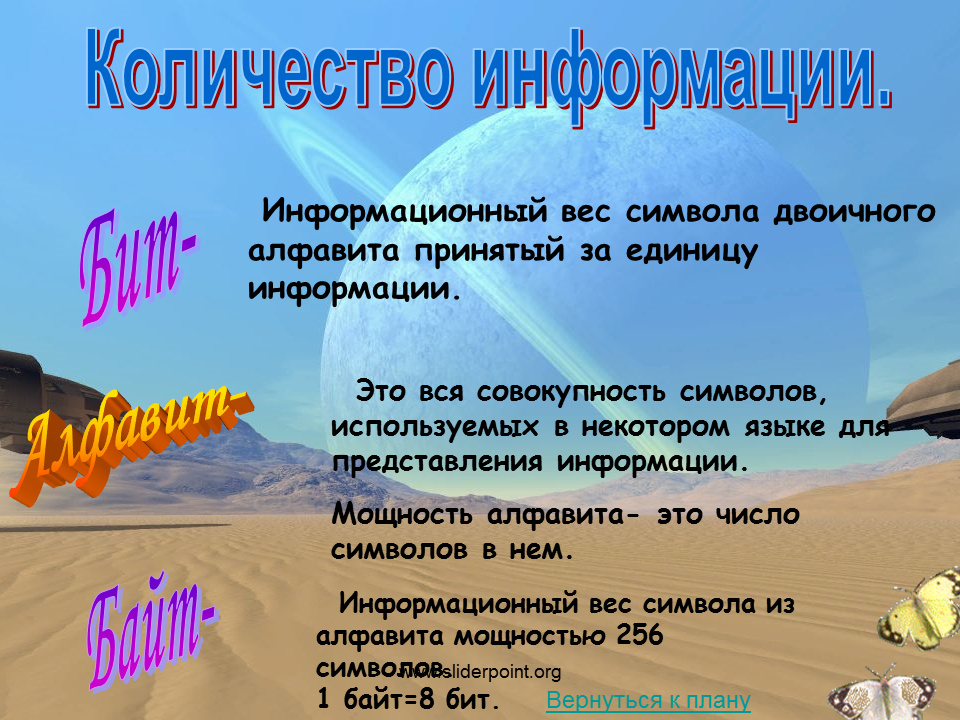 Количество информации.

Бит-

Информационный вес символа двоичного алфавита принятый за единицу информации.

Алфавит-

Это вся совокупность символов, используемых в некотором языке для представления информации.

Мощность алфавита- это число символов в нем.

Байт-

Информационный вес символа из алфавита мощностью 256 символов.

www.sliderpoint.org

1 байт=8 бит.

Вернуться к плану